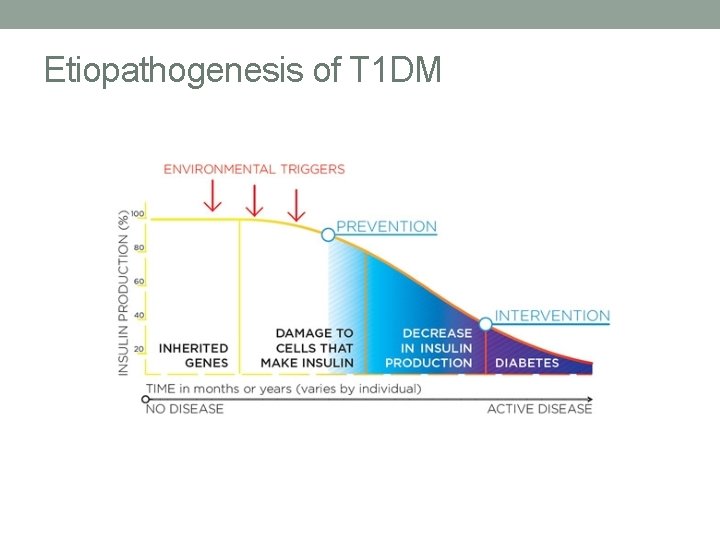 Etiopathogenesis of T1DM

ENVIRONMENTAL TRIGGERS

INSULIN PRODUCTION (%)

100

80

60

40

20

PREVENTION

INTERVENTION

INHERITED GENES

DAMAGE TO CELLS THAT MAKE INSULIN

DECREASE IN INSULIN PRODUCTION

DIABETES

TIME in months or years (varies by individual)

NO DISEASE

ACTIVE DISEASE